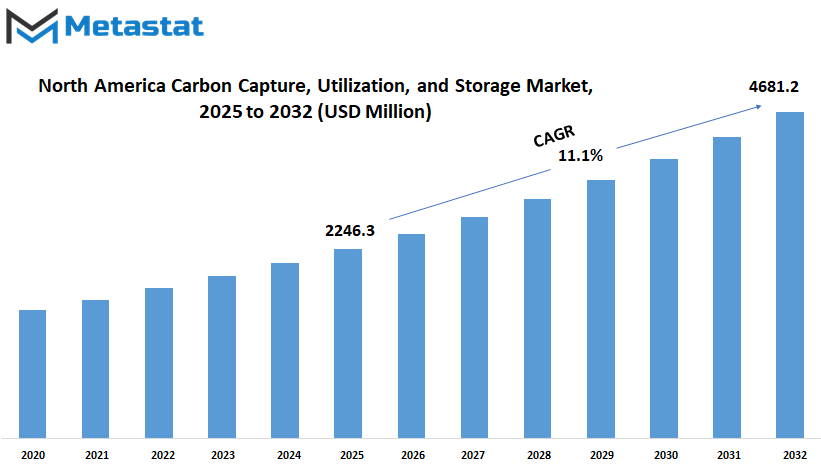 Metastat

North America Carbon Capture, Utilization, and Storage Market, 2025 to 2032 (USD Million)

4681.2

CAGR
11.1%

2246.3

2020
2021
2022
2023
2024
2025
2026
2027
2028
2029
2030
2031
2032